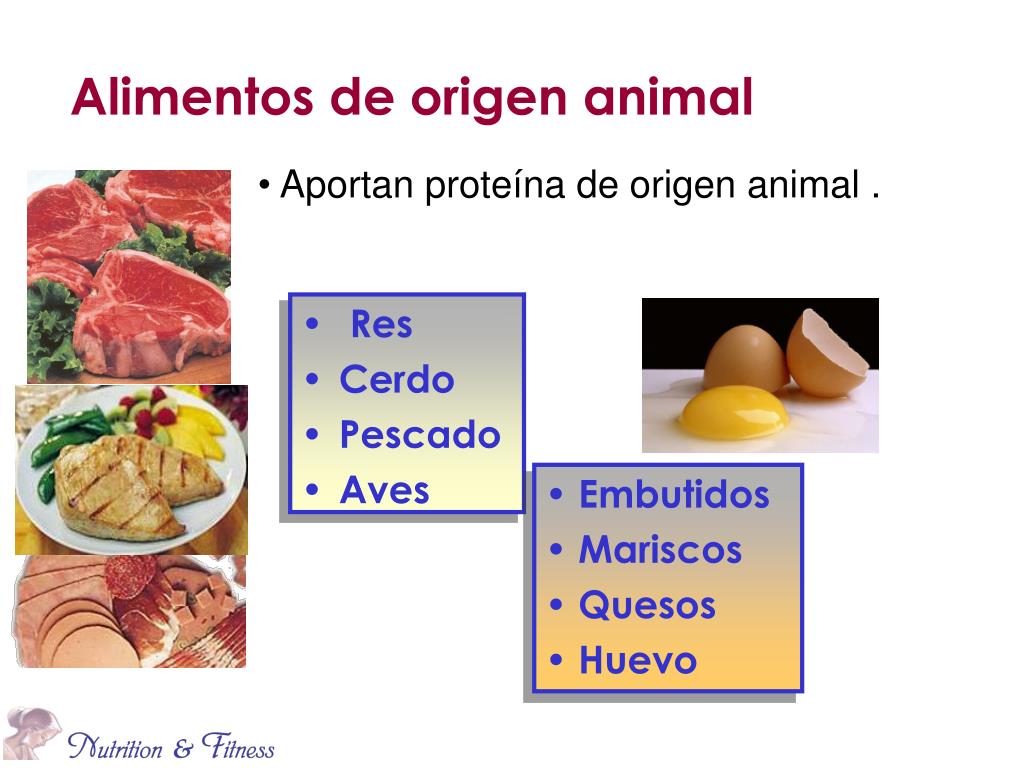 Alimentos de origen animal

• Aportan proteína de origen animal .

• Res
• Cerdo
• Pescado
• Aves

• Embutidos
• Mariscos
• Quesos
• Huevo

Nutrition & Fitness